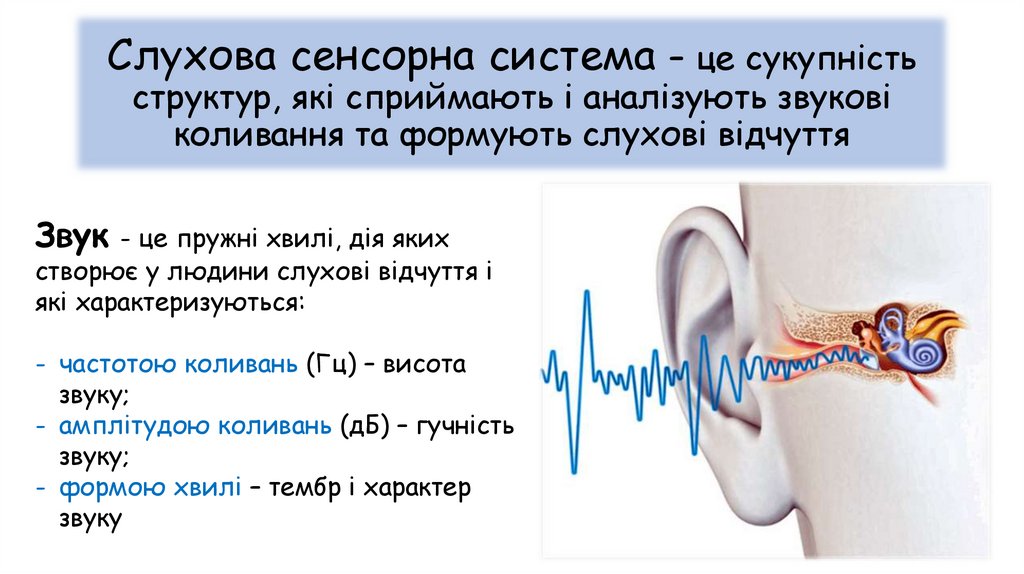 Слухова сенсорна система – це сукупність структур, які сприймають і аналізують звукові коливання та формують слухові відчуття

Звук - це пружні хвилі, дія яких створює у людини слухові відчуття і які характеризуються:

- частотою коливань (Гц) – висота звуку;
- амплітудою коливань (дБ) – гучність звуку;
- формою хвилі – тембр і характер звуку